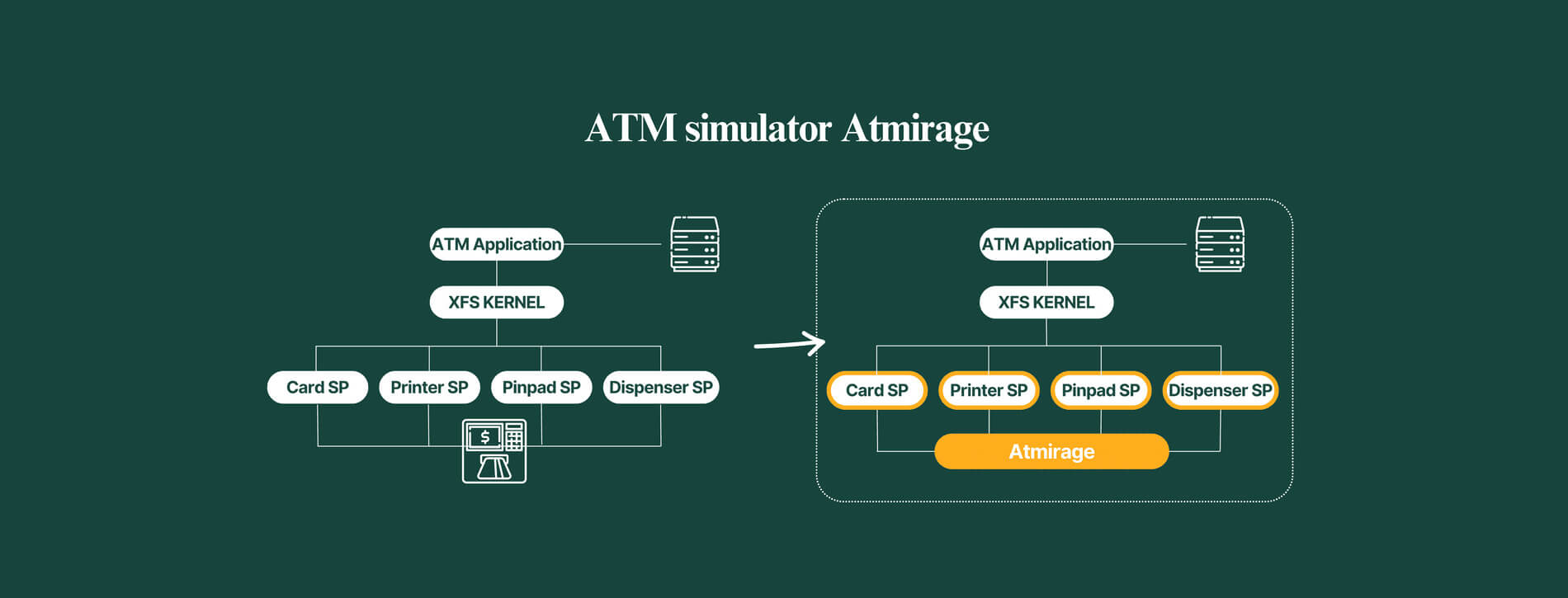 ATM simulator Atmirage

ATM Application

XFS KERNEL

Card SP
Printer SP
Pinpad SP
Dispenser SP

$

ATM Application

XFS KERNEL

Card SP
Printer SP
Pinpad SP
Dispenser SP

Atmirage